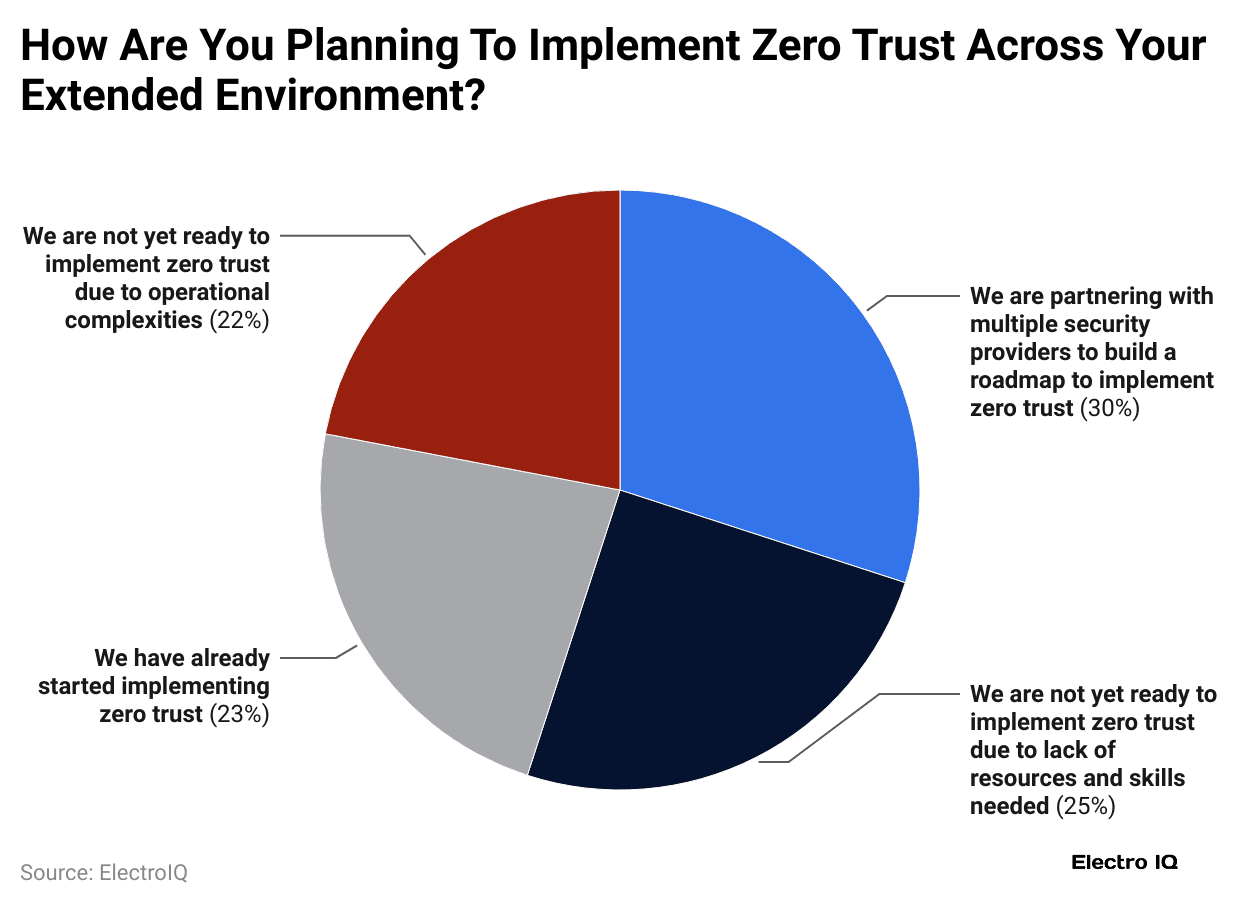 How Are You Planning To Implement Zero Trust Across Your Extended Environment?

We are not yet ready to implement zero trust due to operational complexities (22%)

We are partnering with multiple security providers to build a roadmap to implement zero trust (30%)

We have already started implementing zero trust (23%)

We are not yet ready to implement zero trust due to lack of resources and skills needed (25%)

Source: ElectroIQ

Electro IQ